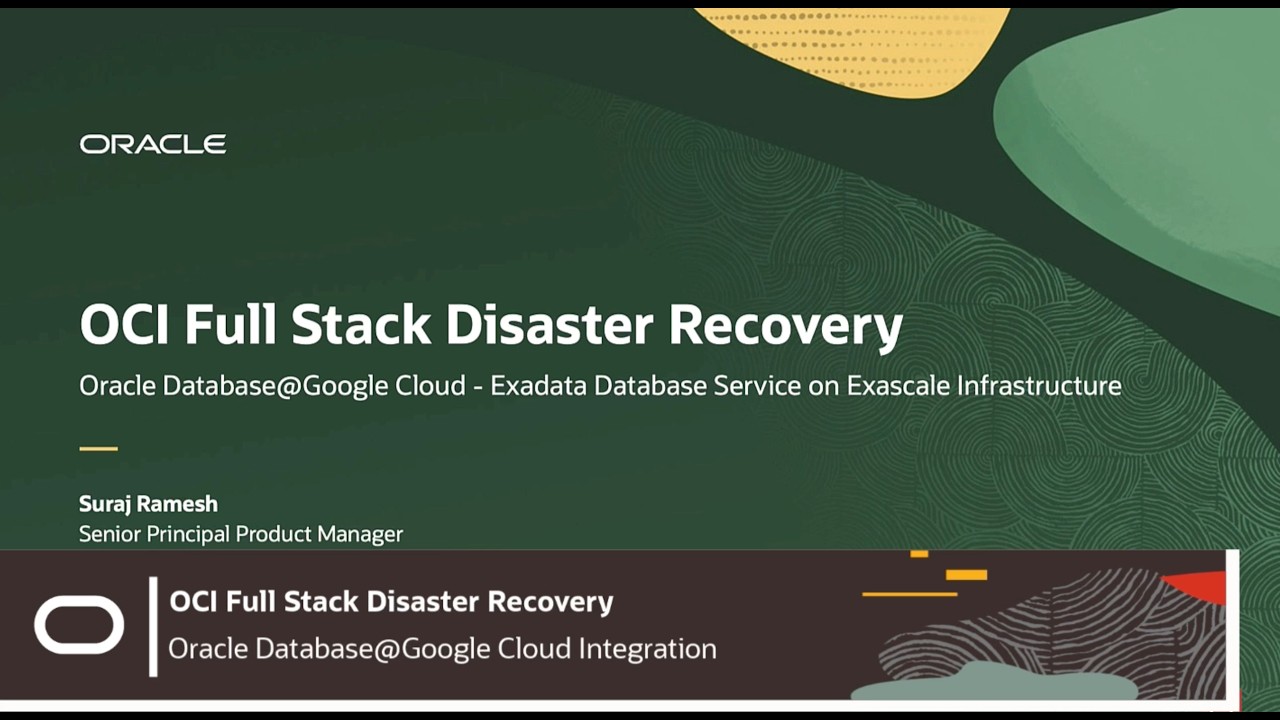 ORACLE

OCI Full Stack Disaster Recovery

Oracle Database@Google Cloud - Exadata Database Service on Exascale Infrastructure

Suraj Ramesh
Senior Principal Product Manager

OCI Full Stack Disaster Recovery
Oracle Database@Google Cloud Integration